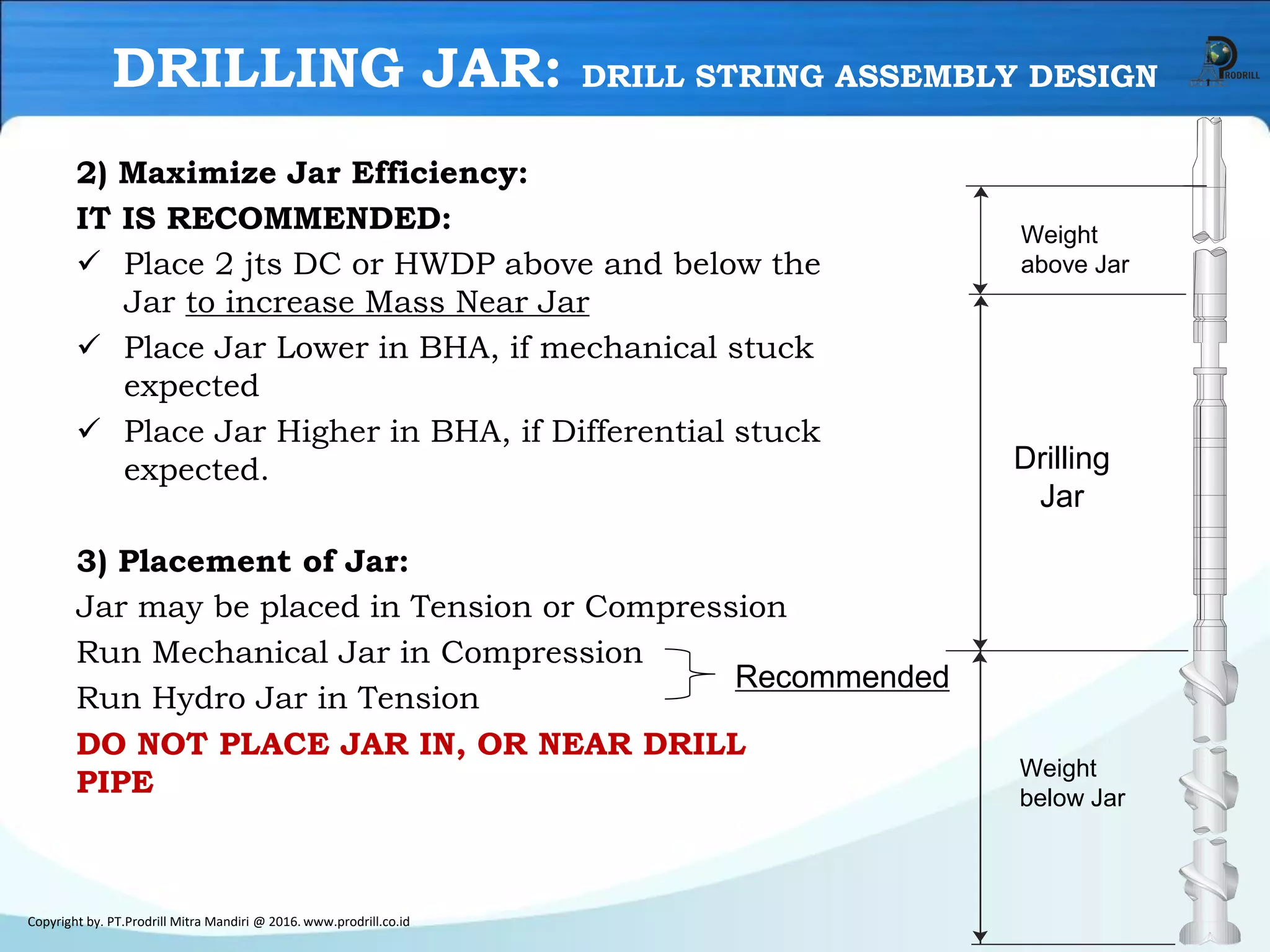 DRILLING JAR: DRILL STRING ASSEMBLY DESIGN

PRODRILL

2) Maximize Jar Efficiency:

IT IS RECOMMENDED:

✓ Place 2 jts DC or HWDP above and below the Jar to increase Mass Near Jar

✓ Place Jar Lower in BHA, if mechanical stuck expected

✓ Place Jar Higher in BHA, if Differential stuck expected.

3) Placement of Jar:

Jar may be placed in Tension or Compression

Run Mechanical Jar in Compression

Run Hydro Jar in Tension

Recommended

DO NOT PLACE JAR IN, OR NEAR DRILL PIPE

Weight above Jar

Drilling Jar

Weight below Jar

Copyright by. PT.Prodrill Mitra Mandiri @ 2016. www.prodrill.co.id